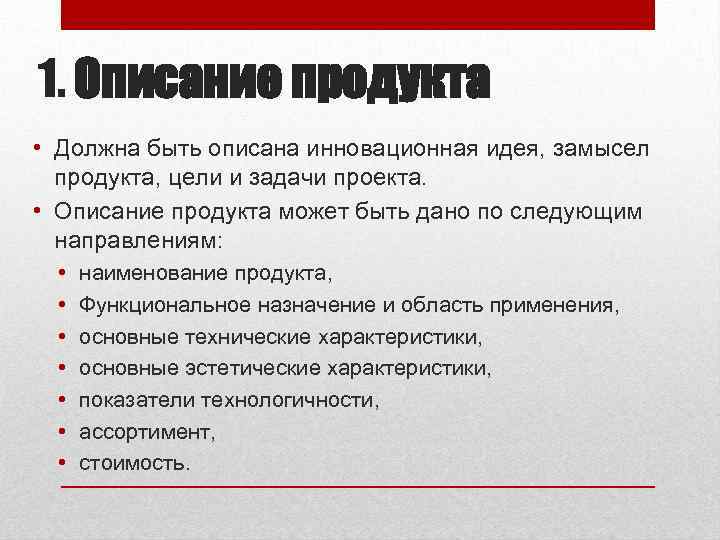 1. Описание продукта

• Должна быть описана инновационная идея, замысел продукта, цели и задачи проекта.
• Описание продукта может быть дано по следующим направлениям:
  • наименование продукта,
  • Функциональное назначение и область применения,
  • основные технические характеристики,
  • основные эстетические характеристики,
  • показатели технологичности,
  • ассортимент,
  • стоимость.